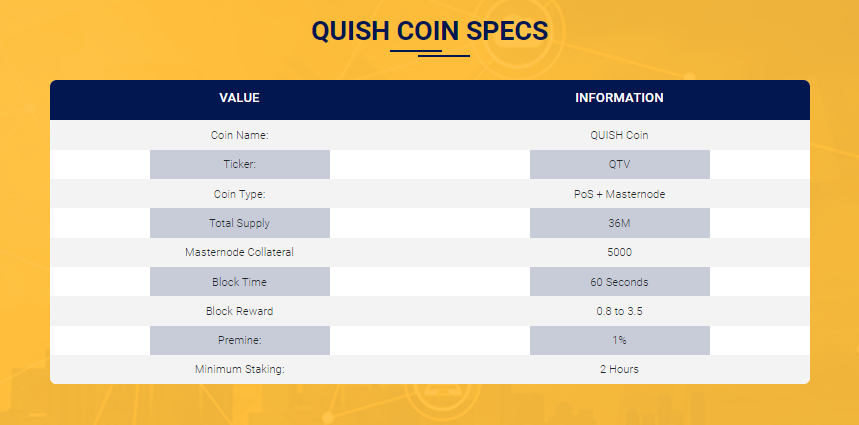 QUISH COIN SPECS

| VALUE | INFORMATION |
|---|---|
| Coin Name: | QUISH Coin |
| Ticker: | QTV |
| Coin Type: | PoS + Masternode |
| Total Supply | 36M |
| Masternode Collateral | 5000 |
| Block Time | 60 Seconds |
| Block Reward | 0.8 to 3.5 |
| Premine: | 1% |
| Minimum Staking: | 2 Hours |